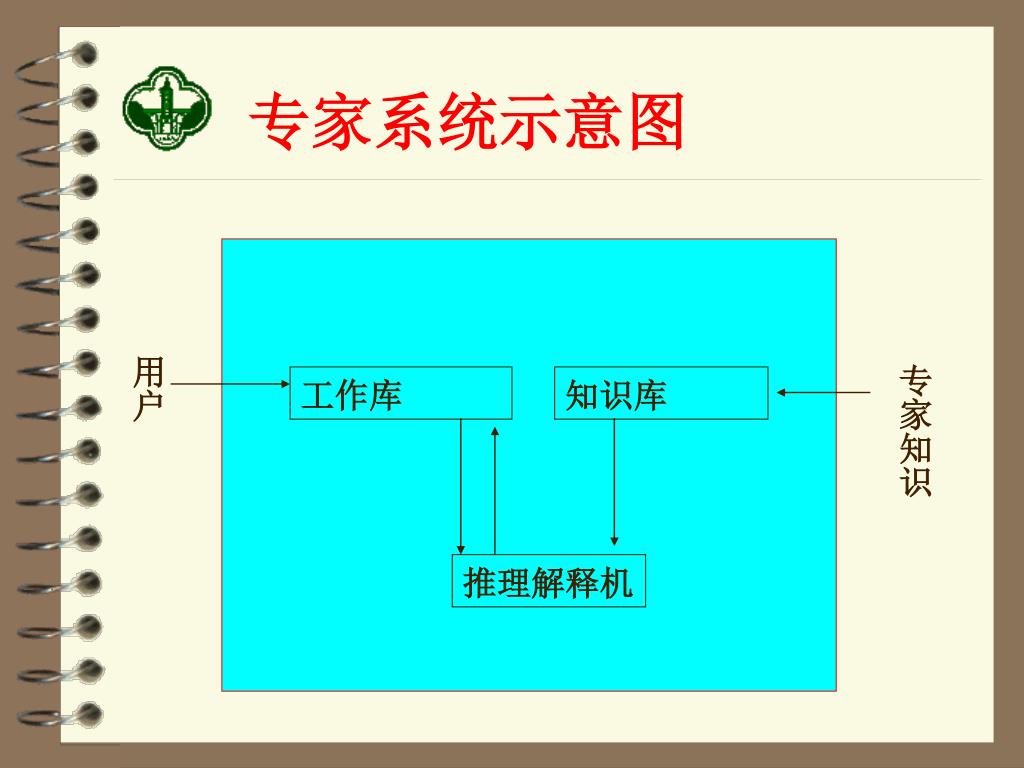 专家系统示意图

用户

工作库

知识库

专家知识

推理解释机